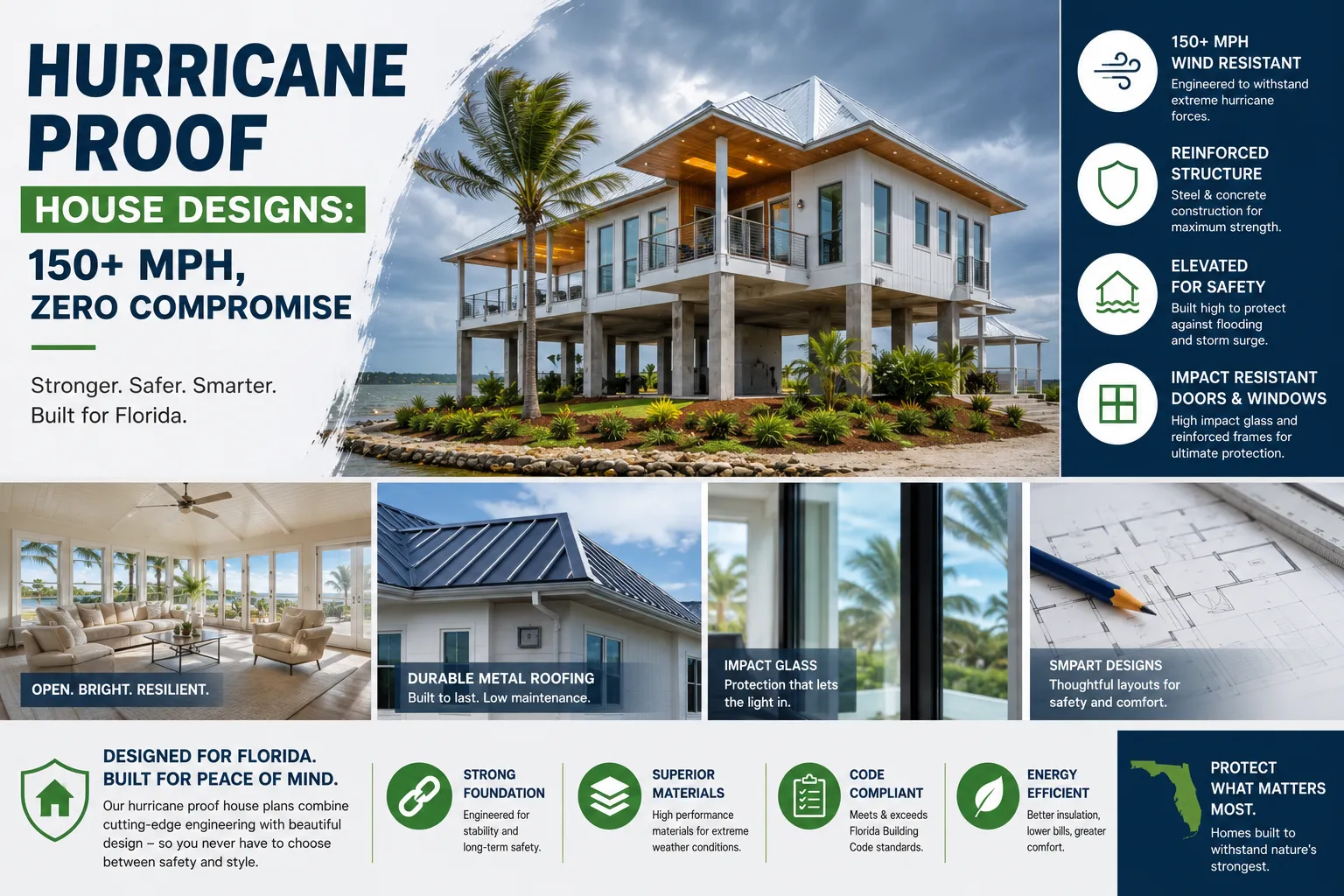 HURRICANE PROOF

HOUSE DESIGNS:

150+ MPH, ZERO COMPROMISE

Stronger. Safer. Smarter. Built for Florida.

150+ MPH WIND RESISTANT
Engineered to withstand extreme hurricane forces.

REINFORCED STRUCTURE
Steel & concrete construction for maximum strength.

ELEVATED FOR SAFETY
Built high to protect against flooding and storm surge.

IMPACT RESISTANT DOORS & WINDOWS
High impact glass and reinforced frames for ultimate protection.

OPEN. BRIGHT. RESILIENT.

DURABLE METAL ROOFING
Built to last. Low maintenance.

IMPACT GLASS
Protection that lets the light in.

SMPART DESIGNS
Thoughtful layouts for safety and comfort.

DESIGNED FOR FLORIDA. BUILT FOR PEACE OF MIND.
Our hurricane proof house plans combine cutting-edge engineering with beautiful design – so you never have to choose between safety and style.

STRONG FOUNDATION
Engineered for stability and long-term safety.

SUPERIOR MATERIALS
High performance materials for extreme weather conditions.

CODE COMPLIANT
Meets & exceeds Florida Building Code standards.

ENERGY EFFICIENT
Better insulation, lower bills, greater comfort.

PROTECT WHAT MATTERS MOST.
Homes built to withstand nature's strongest.